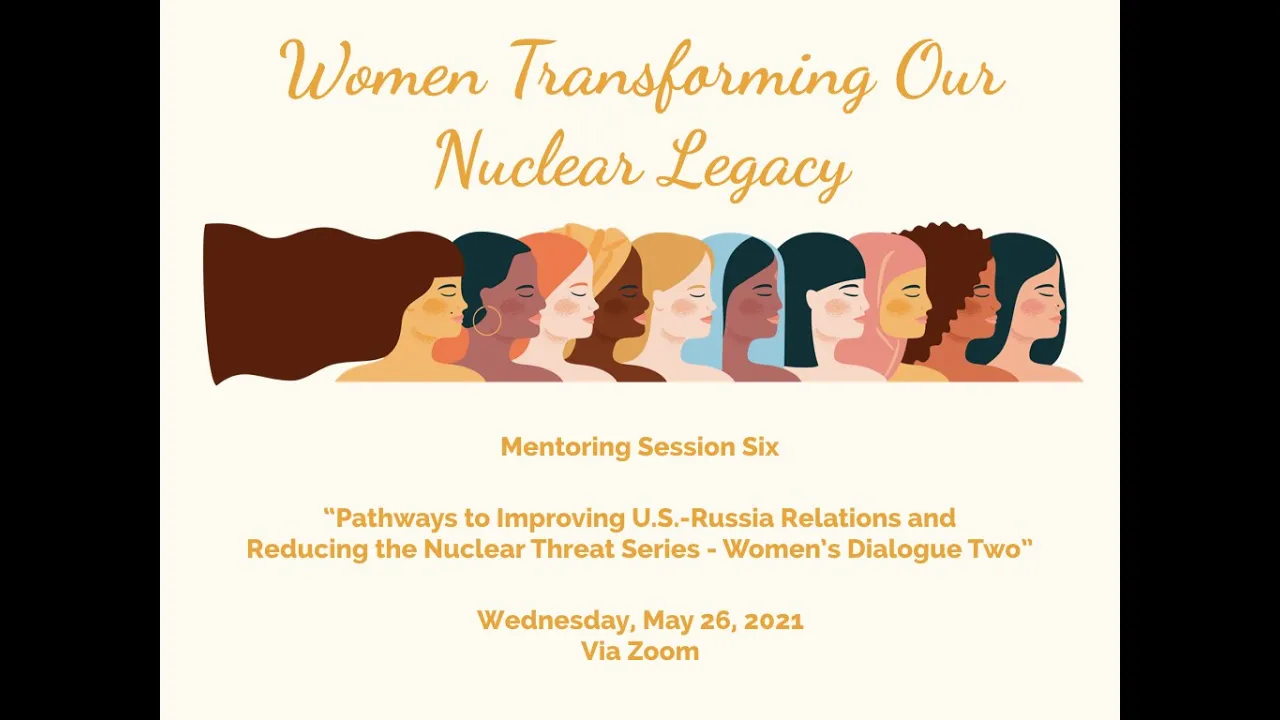 Women Transforming Our Nuclear Legacy

Mentoring Session Six

“Pathways to Improving U.S.-Russia Relations and Reducing the Nuclear Threat Series - Women’s Dialogue Two”

Wednesday, May 26, 2021
Via Zoom